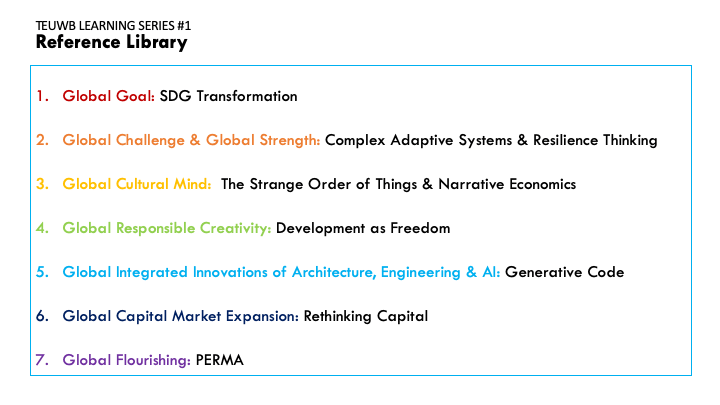 TEUWB LEARNING SERIES #1
Reference Library

1. Global Goal: SDG Transformation

2. Global Challenge & Global Strength: Complex Adaptive Systems & Resilience Thinking

3. Global Cultural Mind: The Strange Order of Things & Narrative Economics

4. Global Responsible Creativity: Development as Freedom

5. Global Integrated Innovations of Architecture, Engineering & AI: Generative Code

6. Global Capital Market Expansion: Rethinking Capital

7. Global Flourishing: PERMA